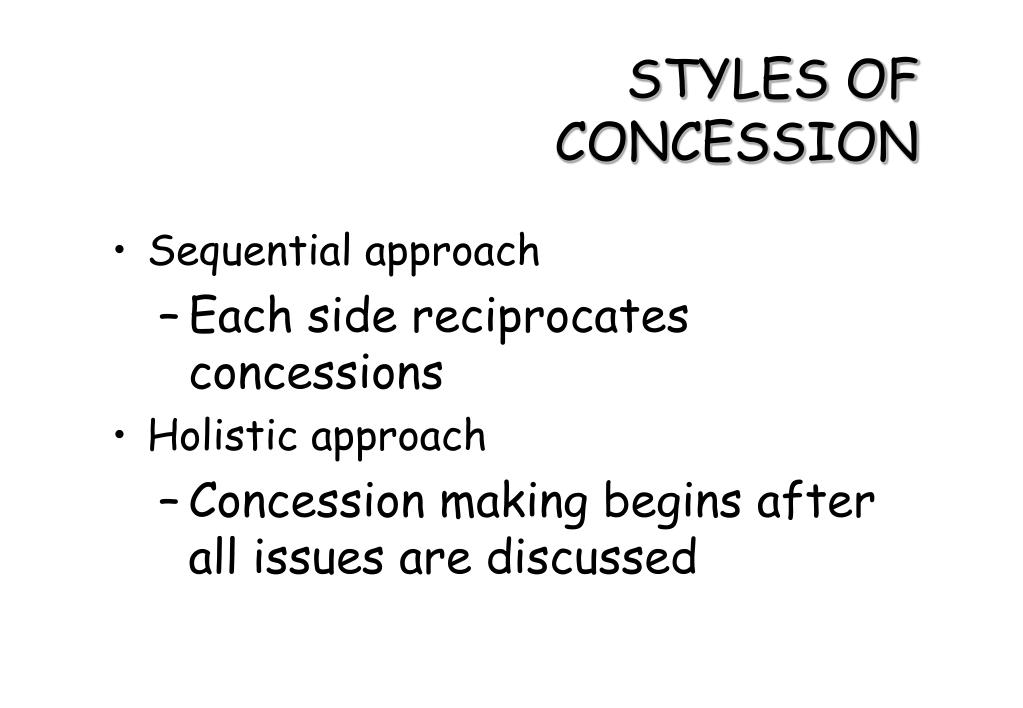 STYLES OF CONCESSION

• Sequential approach
– Each side reciprocates concessions
• Holistic approach
– Concession making begins after all issues are discussed